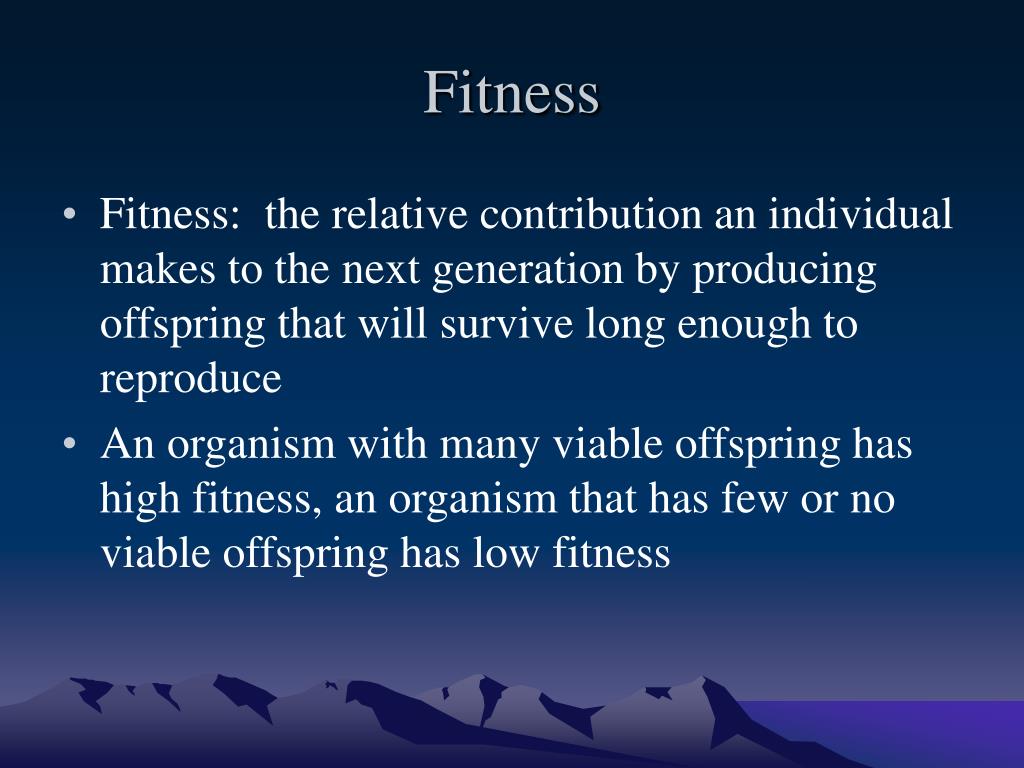 Fitness

• Fitness: the relative contribution an individual makes to the next generation by producing offspring that will survive long enough to reproduce

• An organism with many viable offspring has high fitness, an organism that has few or no viable offspring has low fitness